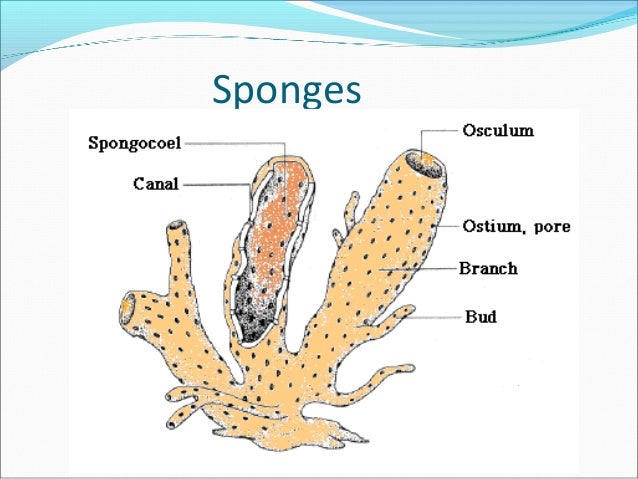 Sponges

Spongocoel
Canal
Osculum
Ostium, pore
Branch
Bud